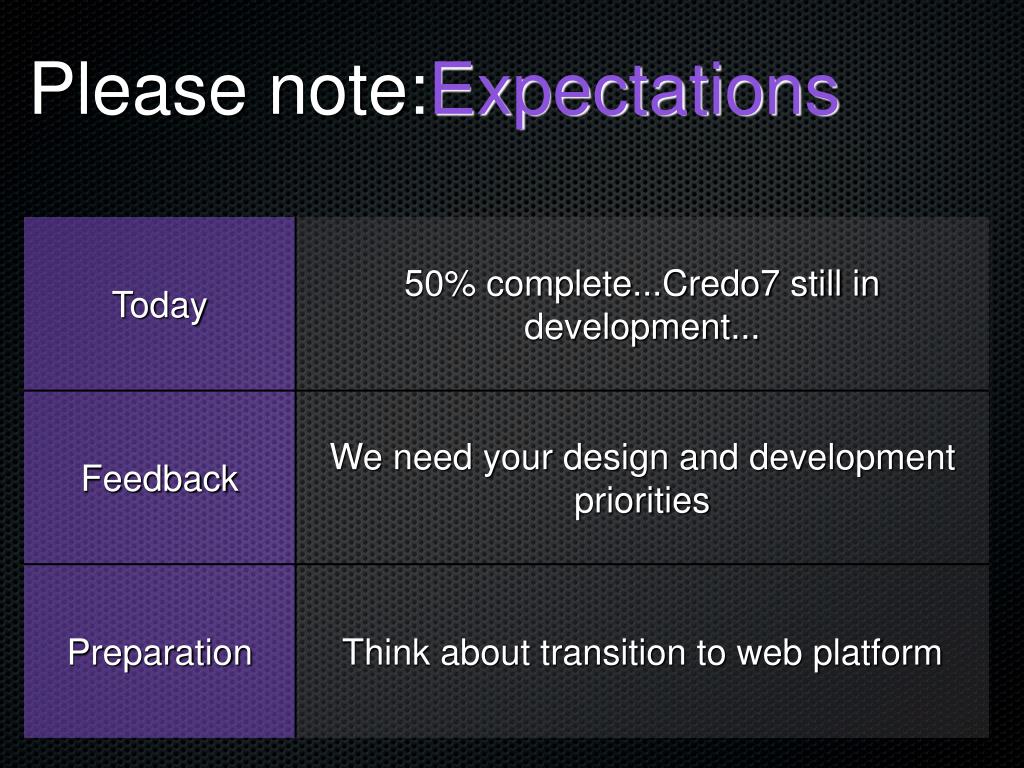 Please note:Expectations

| Today | 50% complete...Credo7 still in development... |
|---|---|
| Feedback | We need your design and development priorities |
| Preparation | Think about transition to web platform |